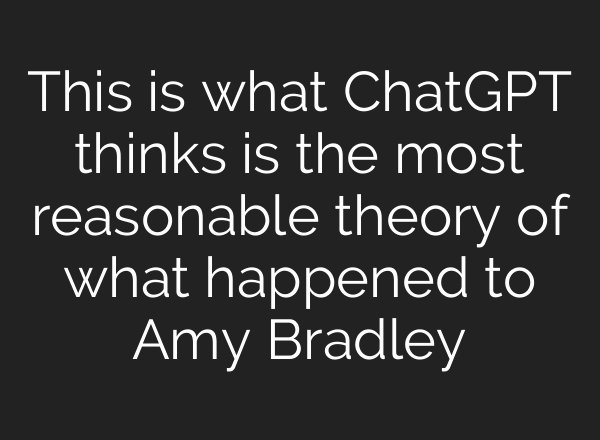 This is what ChatGPT thinks is the most reasonable theory of what happened to Amy Bradley